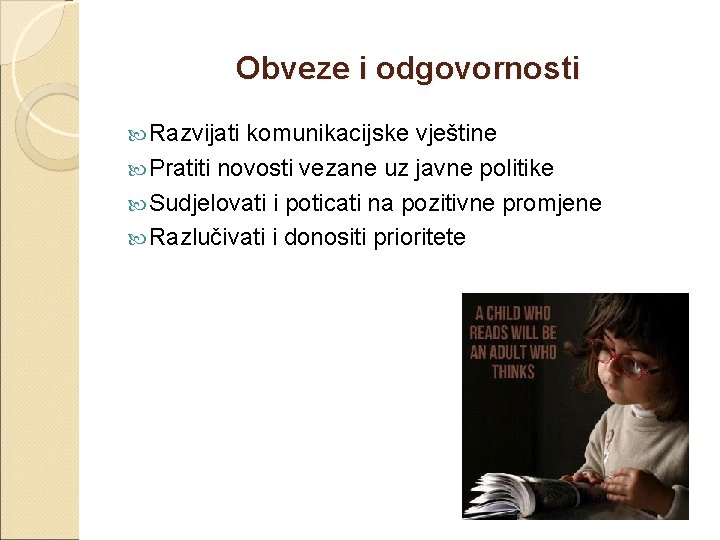 Obveze i odgovornosti

Razvijati komunikacijske vještine
Pratiti novosti vezane uz javne politike
Sudjelovati i poticati na pozitivne promjene
Razlučivati i donositi prioritete

A CHILD WHO READS WILL BE AN ADULT WHO THINKS